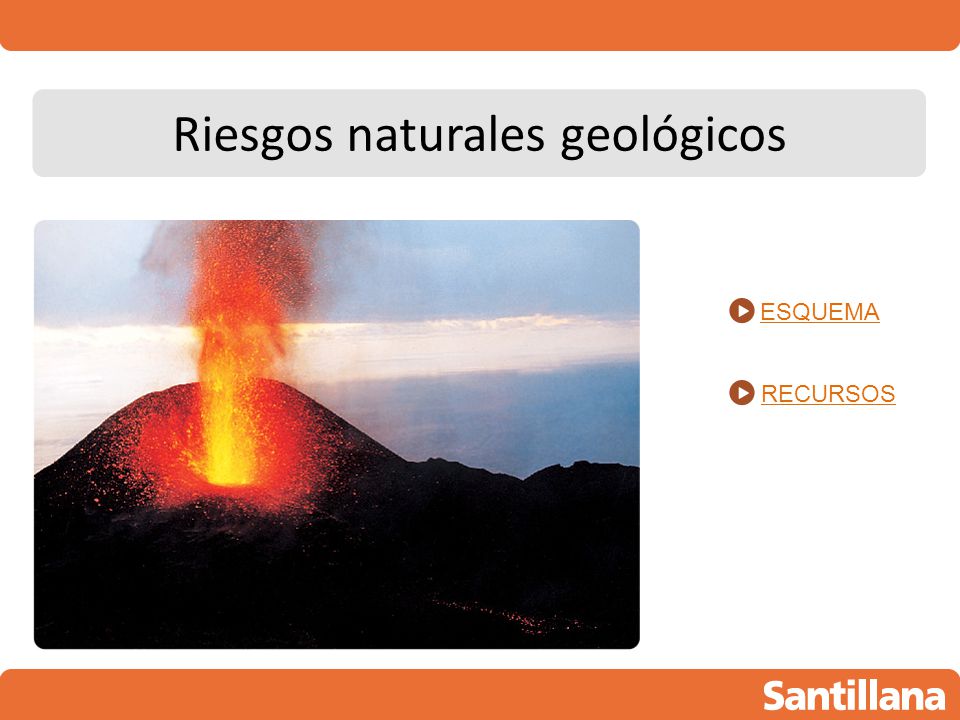 Riesgos naturales geológicos

ESQUEMA

RECURSOS

Santillana